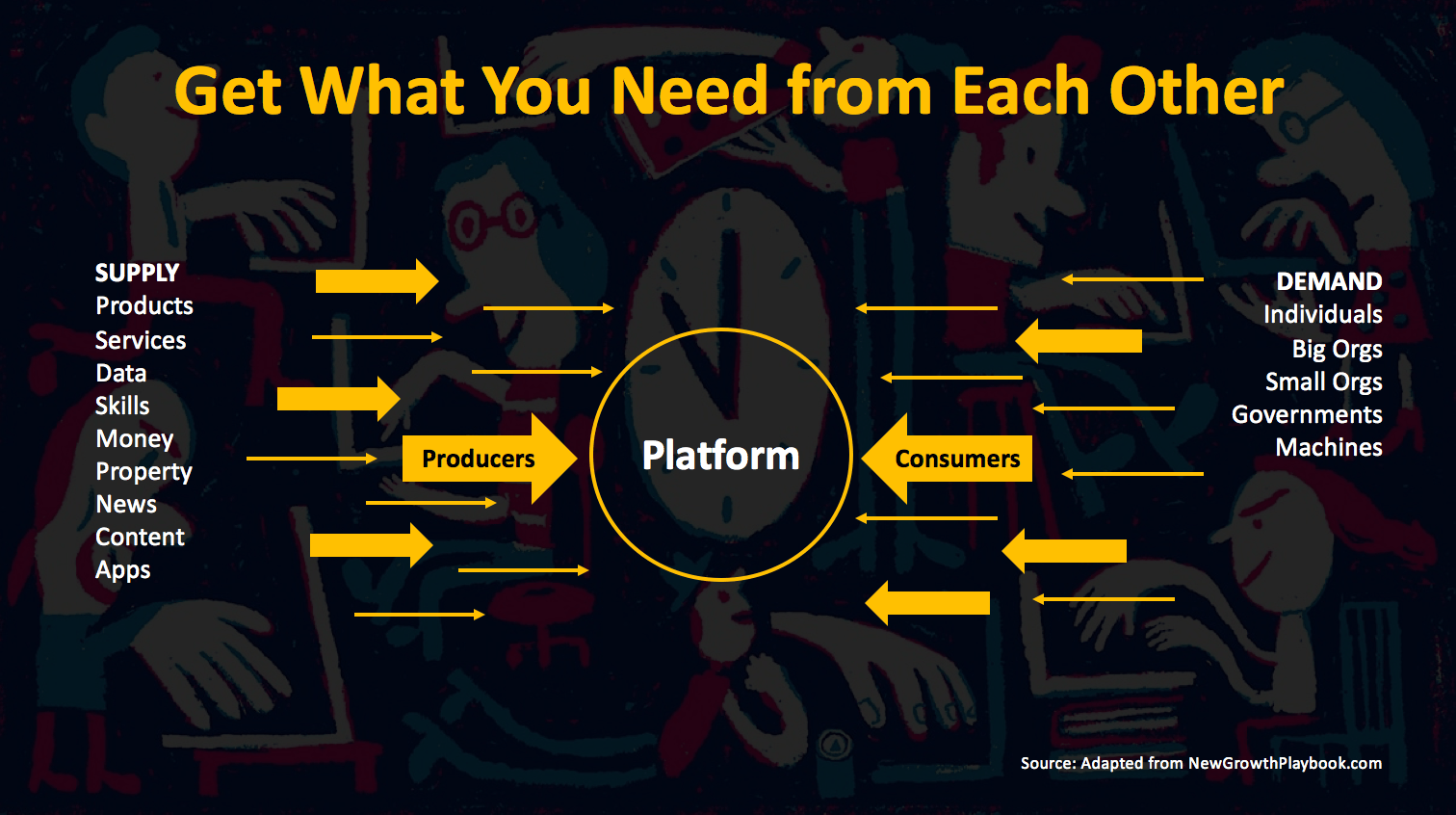 Get What You Need from Each Other

SUPPLY
Products
Services
Data
Skills
Money
Property
News
Content
Apps

Producers

Platform

Consumers

DEMAND
Individuals
Big Orgs
Small Orgs
Governments
Machines

Source: Adapted from NewGrowthPlaybook.com